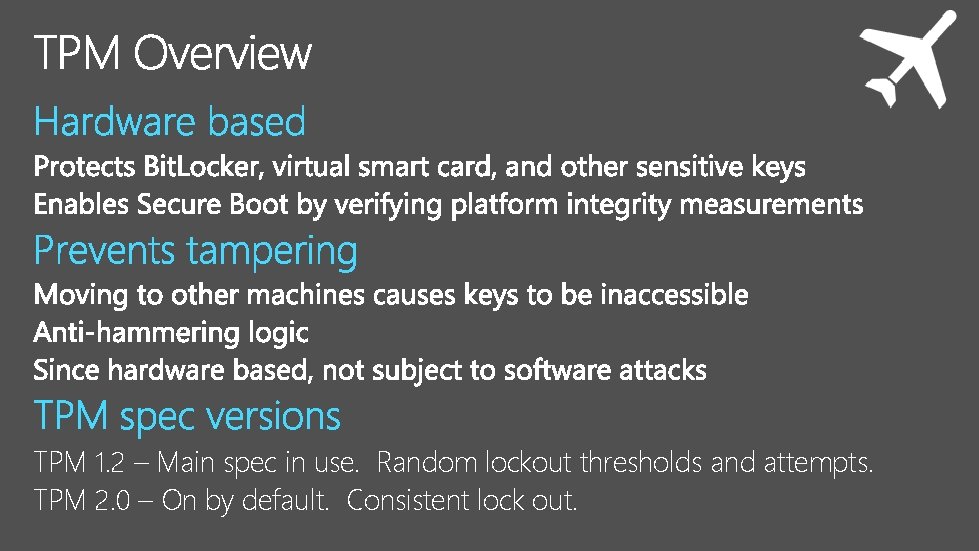 TPM Overview

Hardware based

Protects BitLocker, virtual smart card, and other sensitive keys

Enables Secure Boot by verifying platform integrity measurements

Prevents tampering

Moving to other machines causes keys to be inaccessible

Anti-hammering logic

Since hardware based, not subject to software attacks

TPM spec versions

TPM 1.2 – Main spec in use. Random lockout thresholds and attempts.

TPM 2.0 – On by default. Consistent lock out.